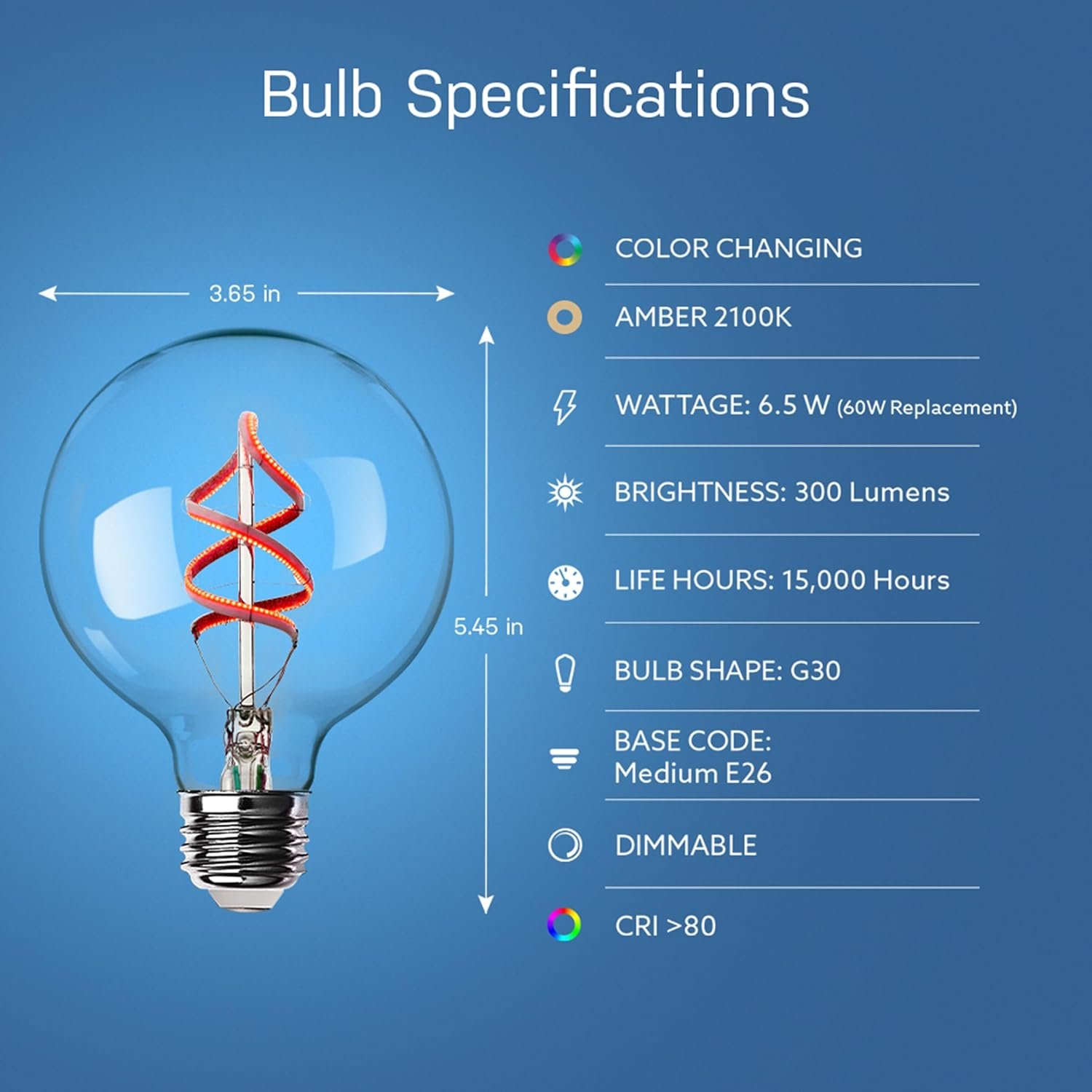 Bulb Specifications

3.65 in

5.45 in

COLOR CHANGING

AMBER 2100K

WATTAGE: 6.5 W (60W Replacement)

BRIGHTNESS: 300 Lumens

LIFE HOURS: 15,000 Hours

BULB SHAPE: G30

BASE CODE:
Medium E26

DIMMABLE

CRI >80